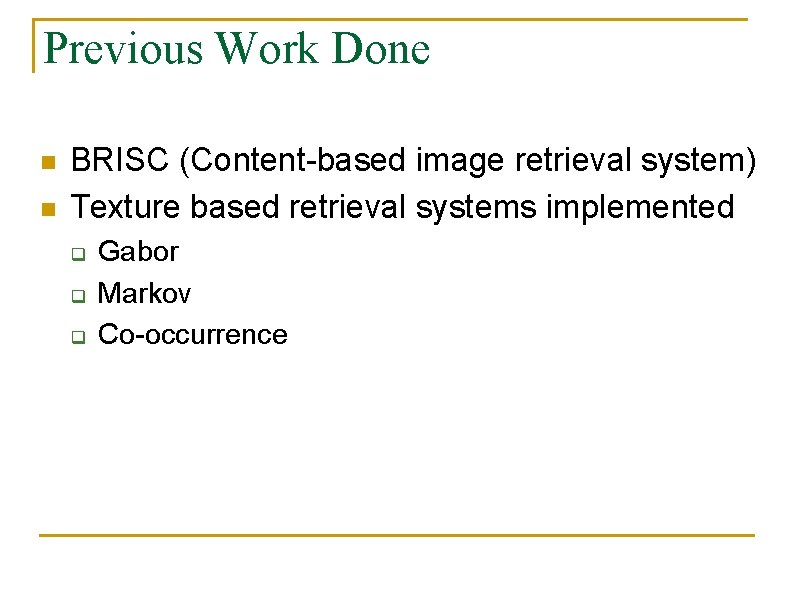 Previous Work Done

- BRISC (Content-based image retrieval system)
- Texture based retrieval systems implemented
  - Gabor
  - Markov
  - Co-occurrence